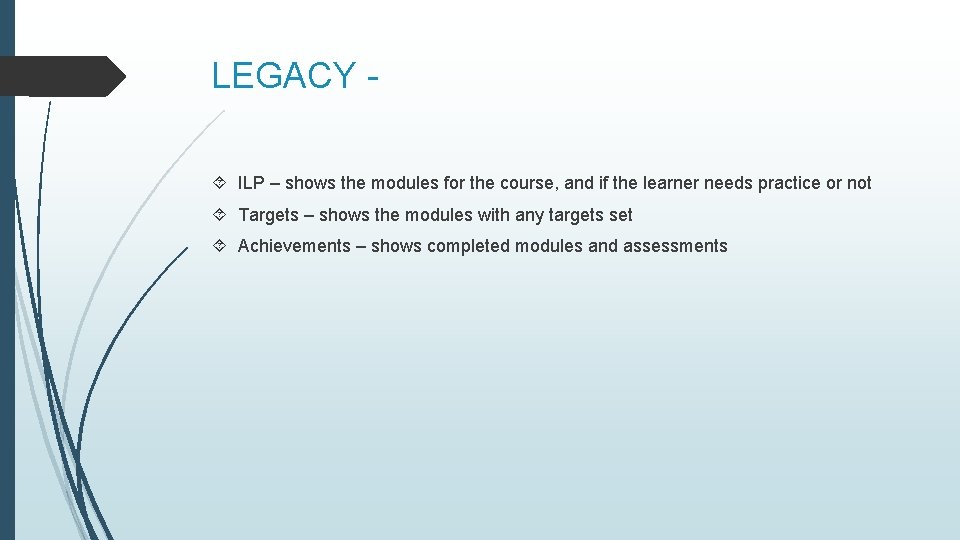 LEGACY -

ILP – shows the modules for the course, and if the learner needs practice or not

Targets – shows the modules with any targets set

Achievements – shows completed modules and assessments